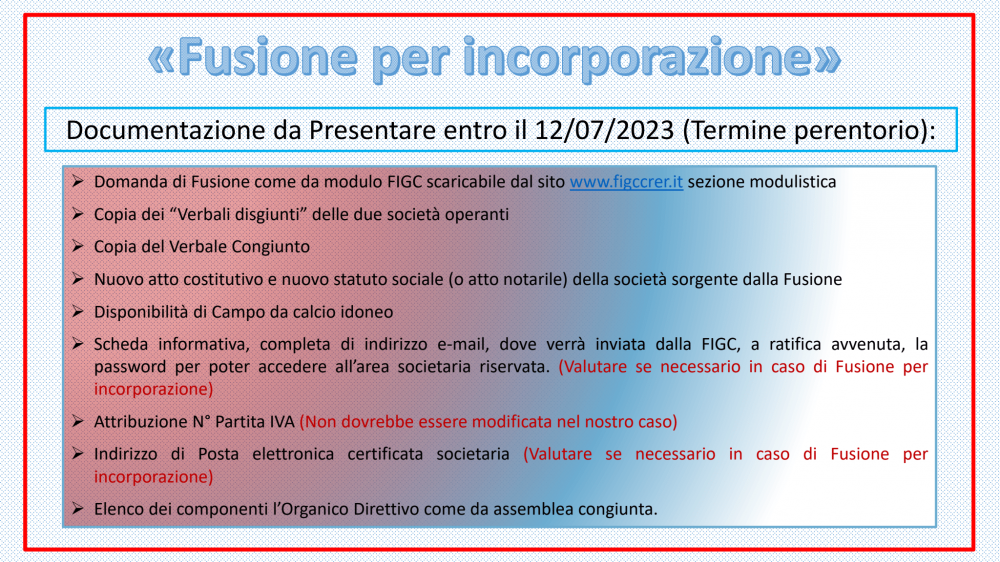 «Fusione per incorporazione»

Documentazione da Presentare entro il 12/07/2023 (Termine perentorio):

➢ Domanda di Fusione come da modulo FIGC scaricabile dal sito www.figccrer.it sezione modulistica

➢ Copia dei “Verbali disgiunti” delle due società operanti

➢ Copia del Verbale Congiunto

➢ Nuovo atto costitutivo e nuovo statuto sociale (o atto notarile) della società sorgente dalla Fusione

➢ Disponibilità di Campo da calcio idoneo

➢ Scheda informativa, completa di indirizzo e-mail, dove verrà inviata dalla FIGC, a ratifica avvenuta, la password per poter accedere all’area societaria riservata. (Valutare se necessario in caso di Fusione per incorporazione)

➢ Attribuzione N° Partita IVA (Non dovrebbe essere modificata nel nostro caso)

➢ Indirizzo di Posta elettronica certificata societaria (Valutare se necessario in caso di Fusione per incorporazione)

➢ Elenco dei componenti l’Organico Direttivo come da assemblea congiunta.